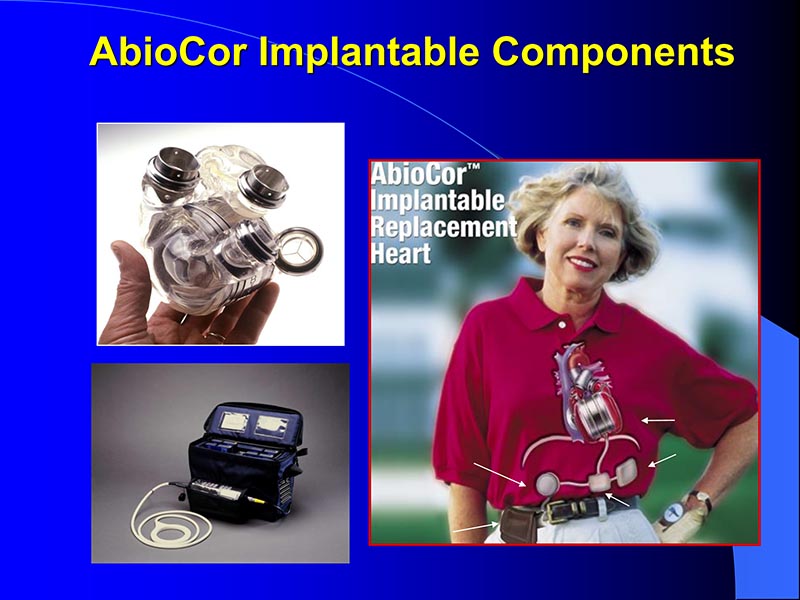 AbioCor Implantable Components

AbioCor™ Implantable Replacement Heart